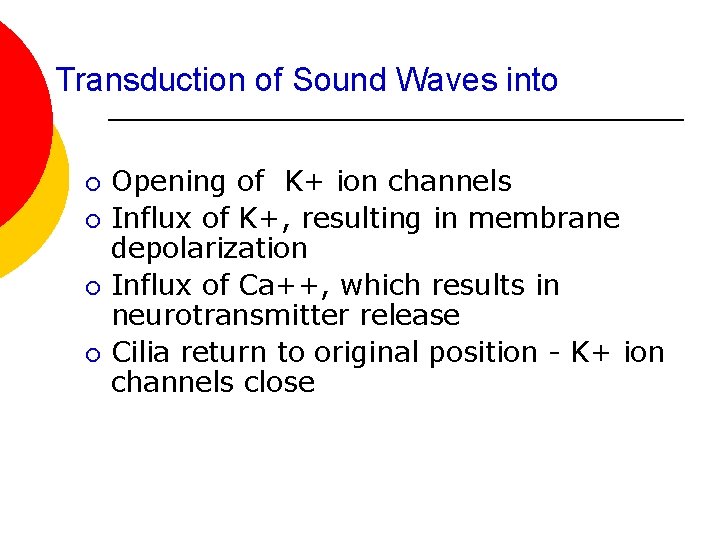 Transduction of Sound Waves into

- Opening of K+ ion channels
- Influx of K+, resulting in membrane depolarization
- Influx of Ca++, which results in neurotransmitter release
- Cilia return to original position - K+ ion channels close